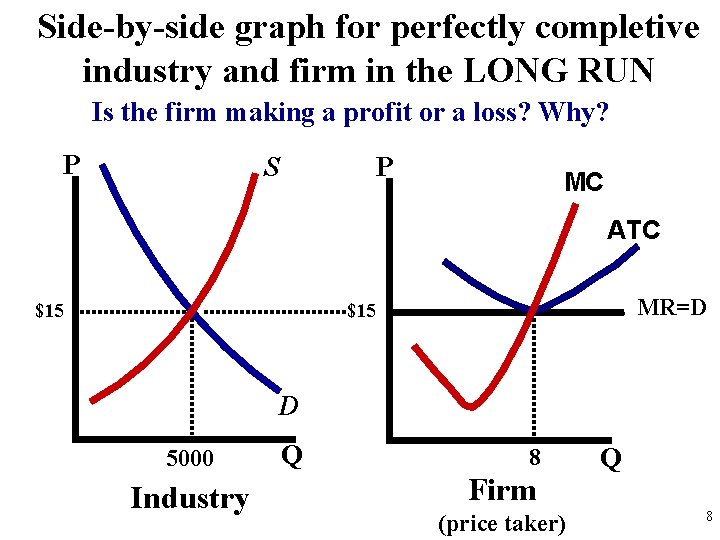 Side-by-side graph for perfectly completive industry and firm in the LONG RUN

Is the firm making a profit or a loss? Why?

P
S
$15
D
5000
Q
Industry

P
MC
ATC
$15
MR=D
8
Q
Firm
(price taker)

8